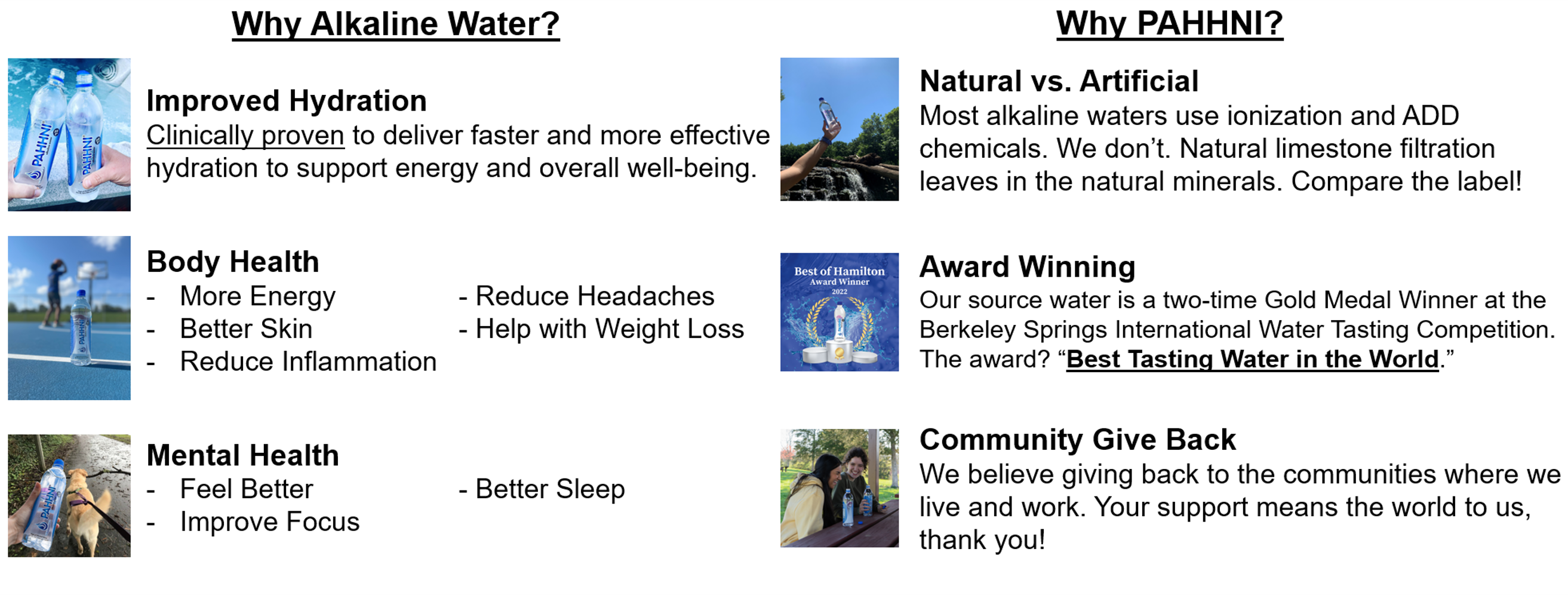 Why Alkaline Water?

PAHHNI PAHHNI

Improved Hydration
Clinically proven to deliver faster and more effective hydration to support energy and overall well-being.

PAHHNI

Body Health
- More Energy
- Better Skin
- Reduce Inflammation

- Reduce Headaches
- Help with Weight Loss

PAHHNI

Mental Health
- Feel Better
- Improve Focus

- Better Sleep

Why PAHHNI?

Natural vs. Artificial
Most alkaline waters use ionization and ADD chemicals. We don't. Natural limestone filtration leaves in the natural minerals. Compare the label!

Best of Hamilton Award Winner 2022

Award Winning
Our source water is a two-time Gold Medal Winner at the Berkeley Springs International Water Tasting Competition. The award? "Best Tasting Water in the World."

Community Give Back
We believe giving back to the communities where we live and work. Your support means the world to us, thank you!